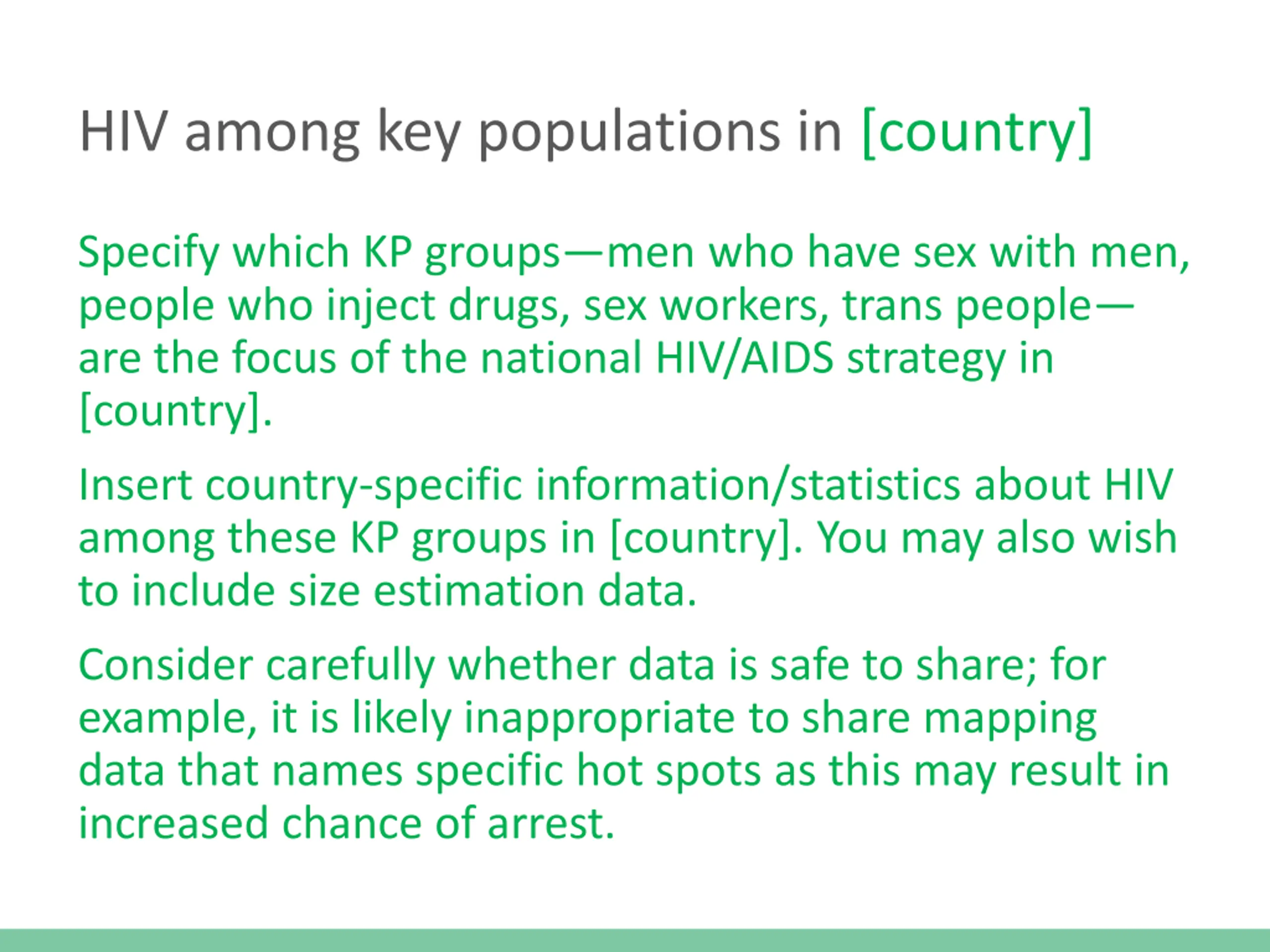 HIV among key populations in [country]

Specify which KP groups—men who have sex with men, people who inject drugs, sex workers, trans people—are the focus of the national HIV/AIDS strategy in [country].

Insert country-specific information/statistics about HIV among these KP groups in [country]. You may also wish to include size estimation data.

Consider carefully whether data is safe to share; for example, it is likely inappropriate to share mapping data that names specific hot spots as this may result in increased chance of arrest.